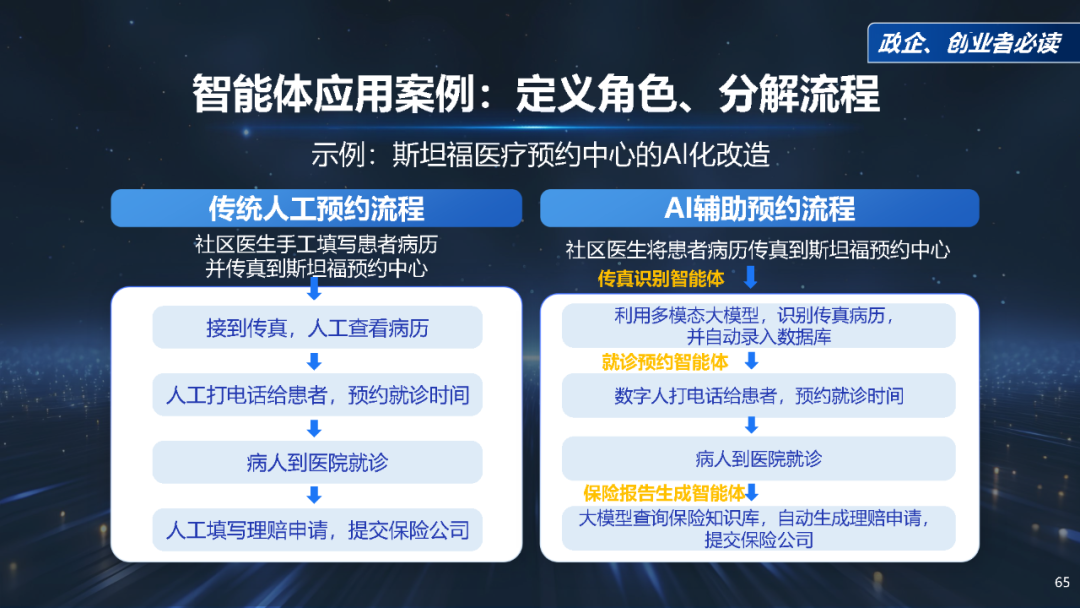 政企、创业者必读

智能体应用案例：定义角色、分解流程

示例：斯坦福医疗预约中心的AI化改造

传统人工预约流程

社区医生手工填写患者病历并传真到斯坦福预约中心

接到传真，人工查看病历

人工打电话给患者，预约就诊时间

病人到医院就诊

人工填写理赔申请，提交保险公司

AI辅助预约流程

社区医生将患者病历传真到斯坦福预约中心

传真识别智能体

利用多模态大模型，识别传真病历，并自动录入数据库

就诊预约智能体

数字人打电话给患者，预约就诊时间

病人到医院就诊

保险报告生成智能体

大模型查询保险知识库，自动生成理赔申请，提交保险公司

65